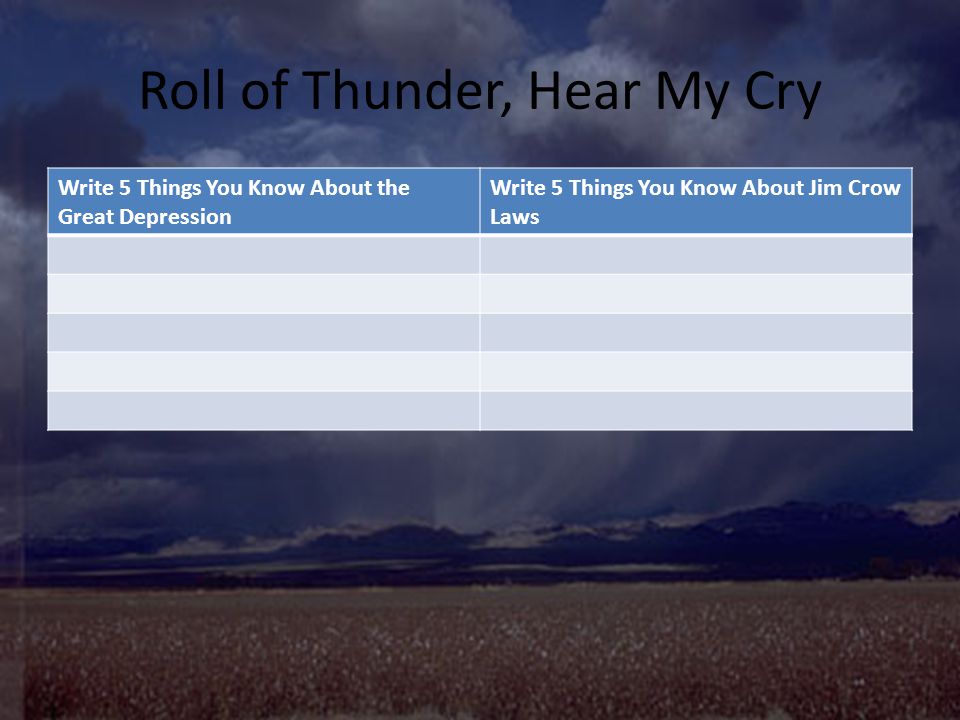 Roll of Thunder, Hear My Cry

| Write 5 Things You Know About the Great Depression | Write 5 Things You Know About Jim Crow Laws |
|---|---|
| | |
| | |
| | |
| | |
| | |